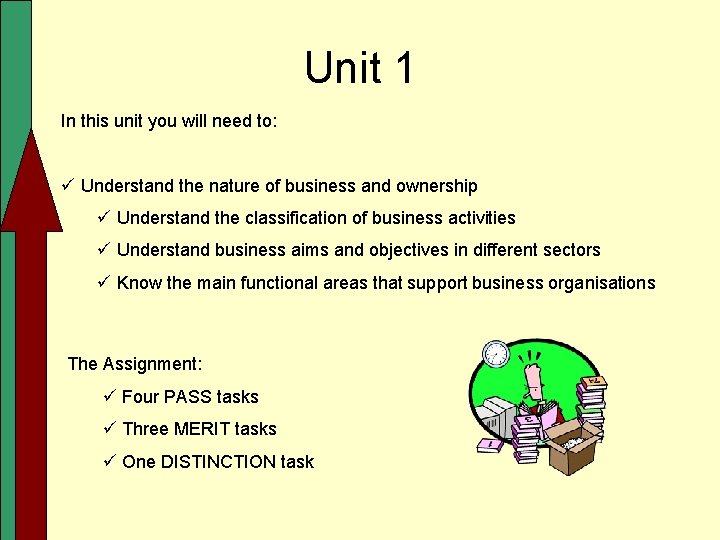 Unit 1

In this unit you will need to:

✓ Understand the nature of business and ownership

✓ Understand the classification of business activities

✓ Understand business aims and objectives in different sectors

✓ Know the main functional areas that support business organisations

The Assignment:

✓ Four PASS tasks

✓ Three MERIT tasks

✓ One DISTINCTION task